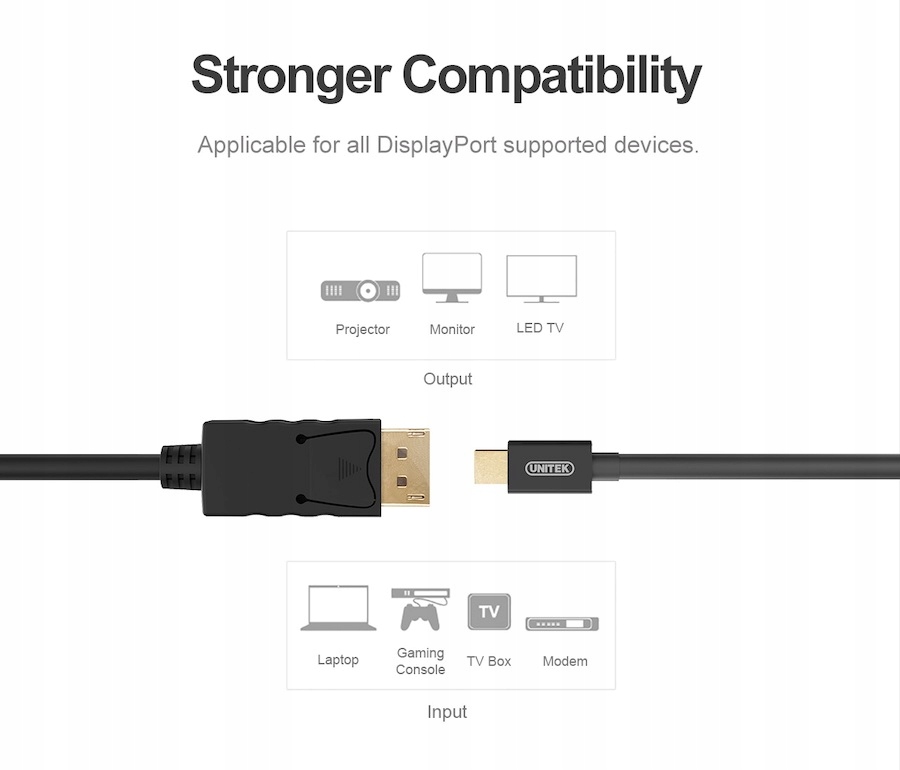 Stronger Compatibility

Applicable for all DisplayPort supported devices.

Projector Monitor LED TV

Output

UNITEK

TV

Laptop Gaming Console TV Box Modem

Input